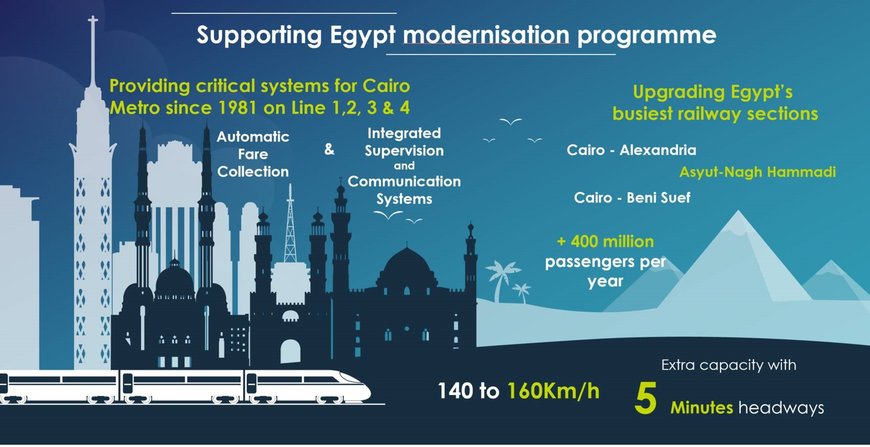 Supporting Egypt modernisation programme

Providing critical systems for Cairo Metro since 1981 on Line 1,2, 3 & 4

Automatic Fare Collection

&

Integrated Supervision and Communication Systems

Upgrading Egypt's busiest railway sections

Cairo - Alexandria

Asyut-Nagh Hammadi

Cairo - Beni Suef

+ 400 million passengers per year

140 to 160Km/h

Extra capacity with

5 Minutes headways